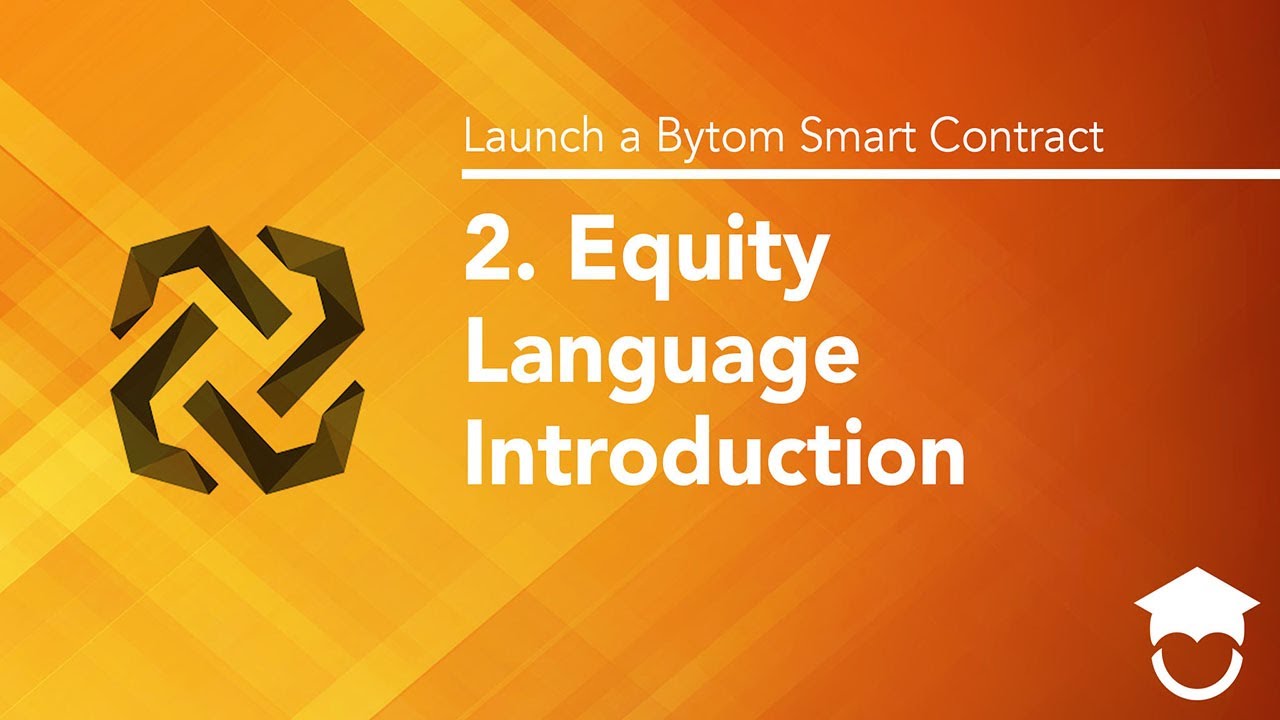 Launch a Bytom Smart Contract

2. Equity Language Introduction